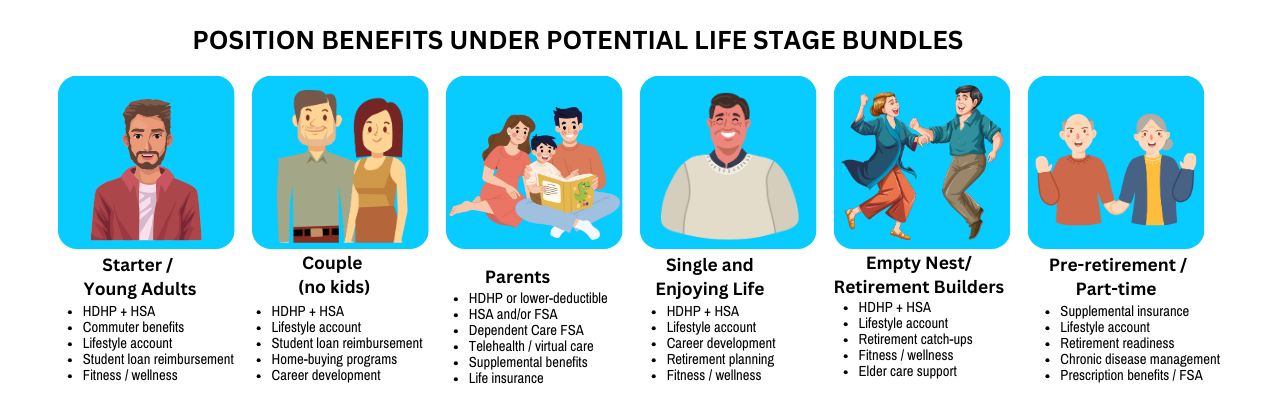 POSITION BENEFITS UNDER POTENTIAL LIFE STAGE BUNDLES

Starter / Young Adults
- HDHP + HSA
- Commuter benefits
- Lifestyle account
- Student loan reimbursement
- Fitness / wellness

Couple (no kids)
- HDHP + HSA
- Lifestyle account
- Student loan reimbursement
- Home-buying programs
- Career development

Parents
- HDHP or lower-deductible
- HSA and/or FSA
- Dependent Care FSA
- Telehealth / virtual care
- Supplemental benefits
- Life insurance

Single and Enjoying Life
- HDHP + HSA
- Lifestyle account
- Career development
- Retirement planning
- Fitness / wellness

Empty Nest/ Retirement Builders
- HDHP + HSA
- Lifestyle account
- Retirement catch-ups
- Fitness / wellness
- Elder care support

Pre-retirement / Part-time
- Supplemental insurance
- Lifestyle account
- Retirement readiness
- Chronic disease management
- Prescription benefits / FSA